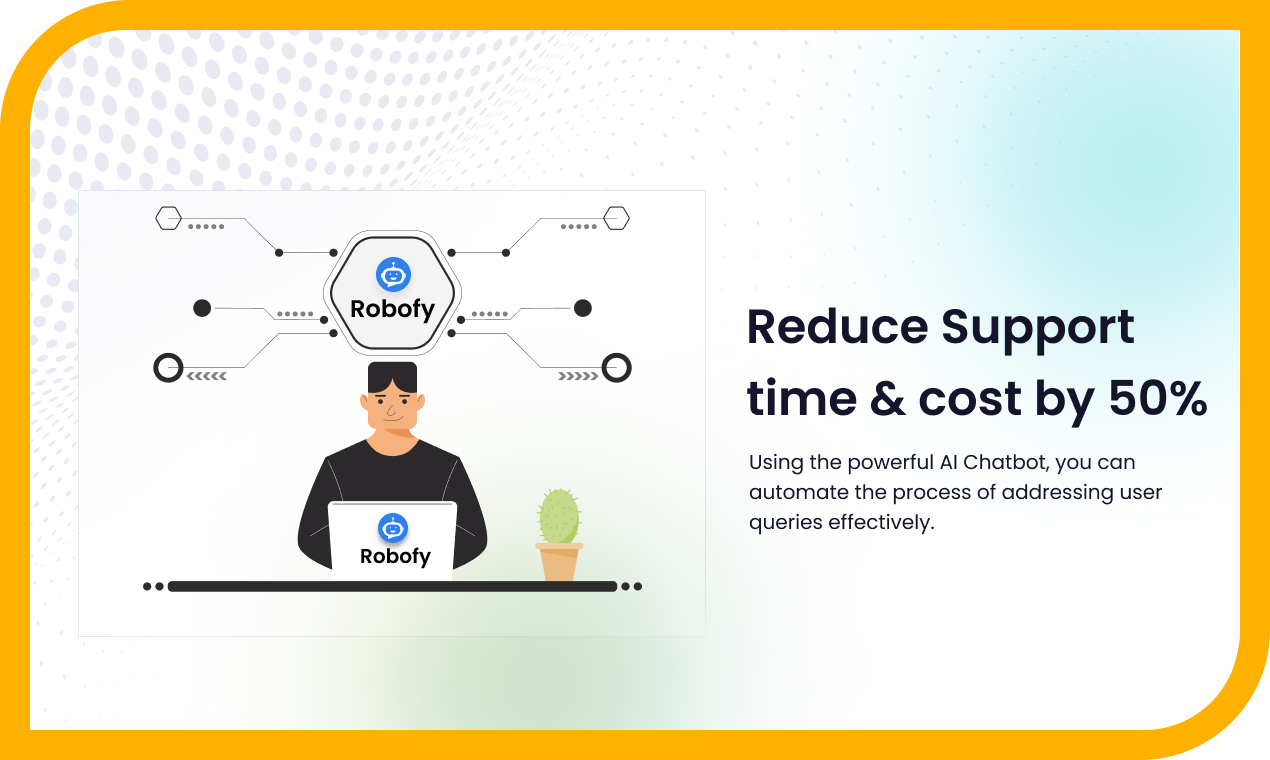 Robofy

Robofy

Reduce Support time & cost by 50%

Using the powerful AI Chatbot, you can automate the process of addressing user queries effectively.